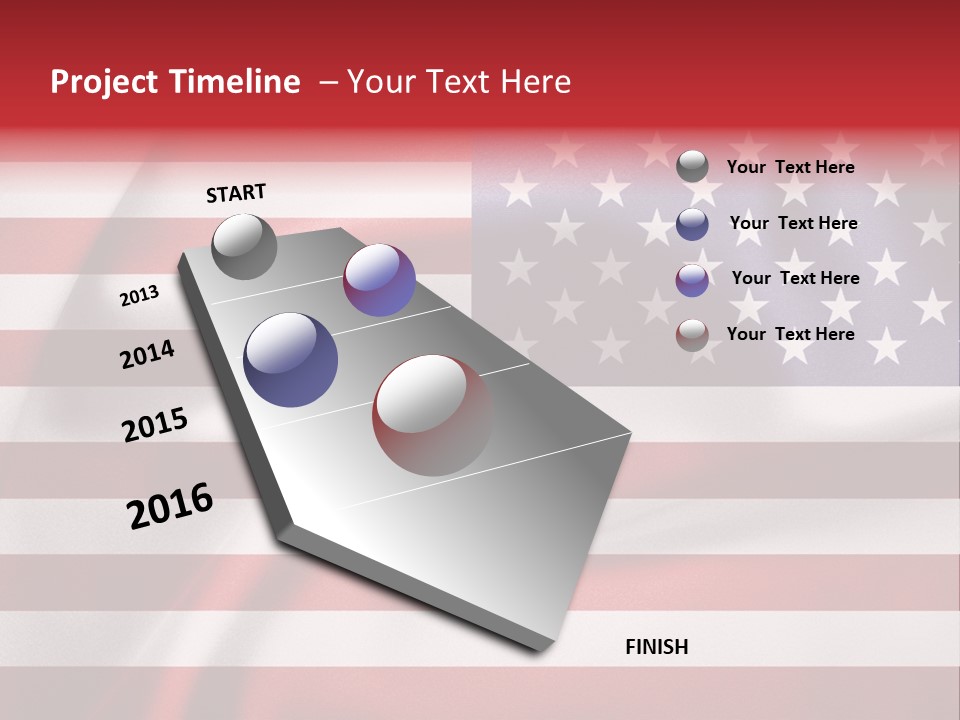 Project Timeline – Your Text Here

START

2013

2014

2015

2016

FINISH

Your Text Here

Your Text Here

Your Text Here

Your Text Here